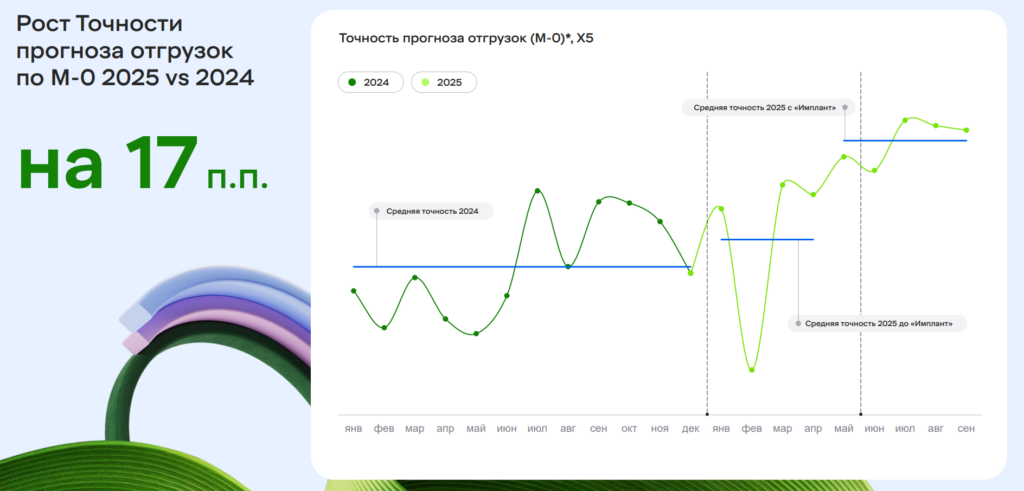 Рост Точности прогноза отгрузок по М-0 2025 vs 2024

на 17 п.п.

Точность прогноза отгрузок (М-0)*, X5

2024
2025

Средняя точность 2025 с «Имплант»

Средняя точность 2024

Средняя точность 2025 до «Имплант»

янв фев мар апр май июн июл авг сен окт ноя дек янв фев мар апр май июн июл авг сен